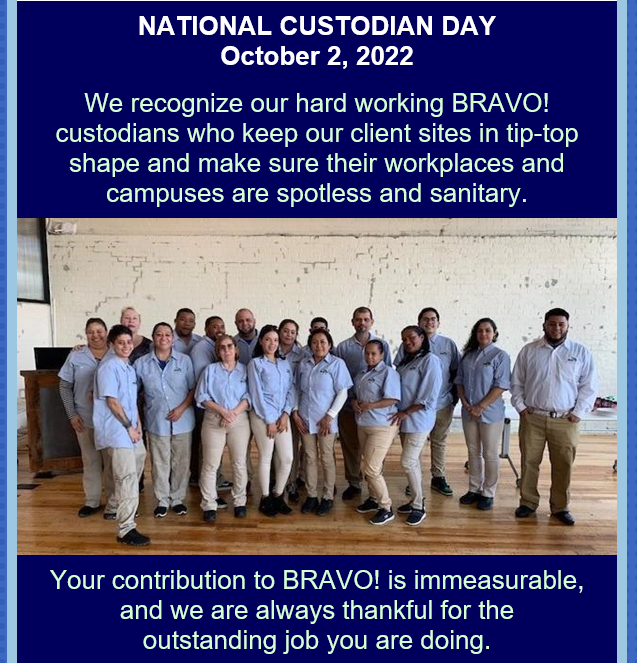 NATIONAL CUSTODIAN DAY
October 2, 2022

We recognize our hard working BRAVO! custodians who keep our client sites in tip-top shape and make sure their workplaces and campuses are spotless and sanitary.

Your contribution to BRAVO! is immeasurable, and we are always thankful for the outstanding job you are doing.